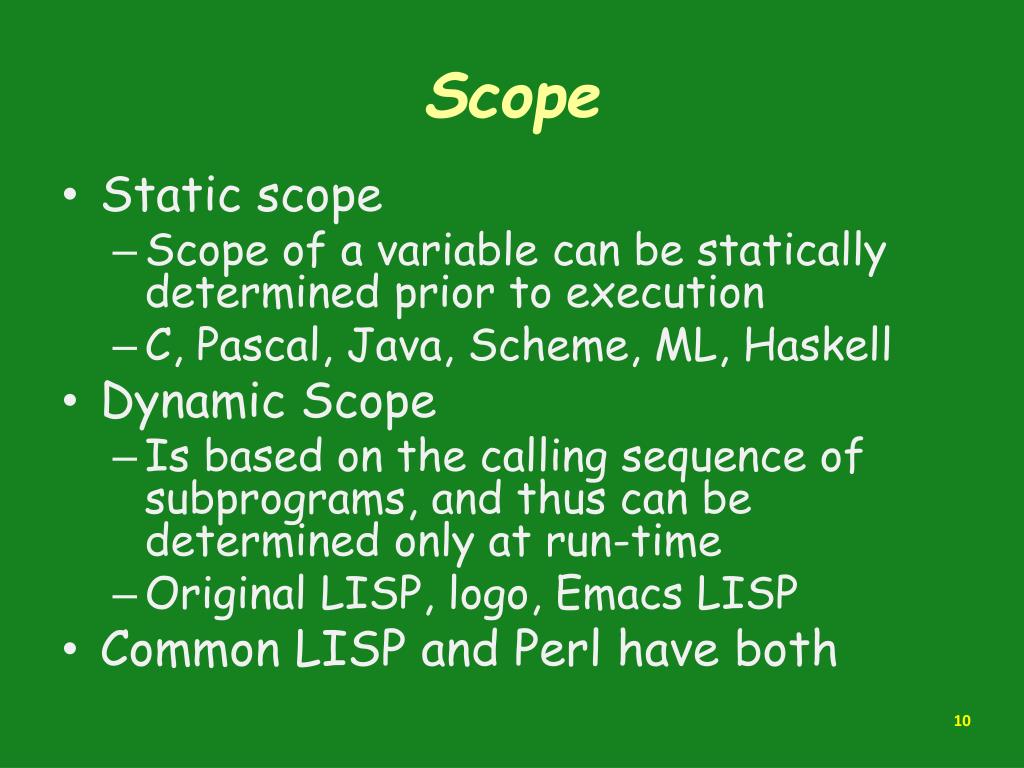 Scope

• Static scope
– Scope of a variable can be statically determined prior to execution
– C, Pascal, Java, Scheme, ML, Haskell
• Dynamic Scope
– Is based on the calling sequence of subprograms, and thus can be determined only at run-time
– Original LISP, logo, Emacs LISP
• Common LISP and Perl have both

10